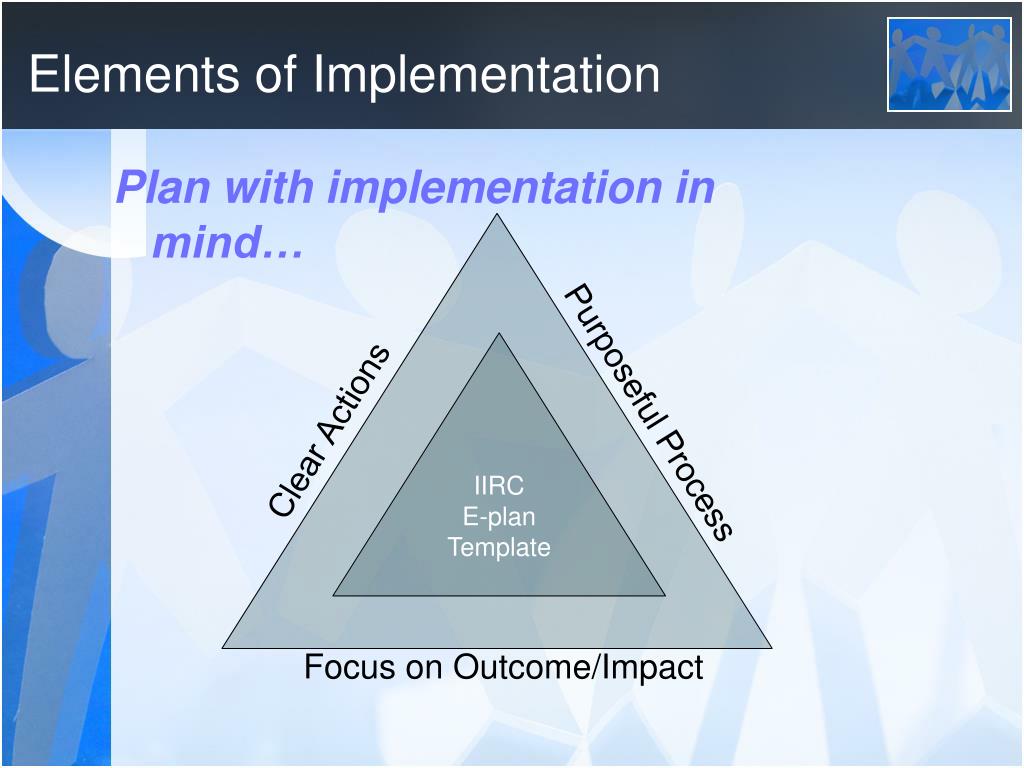 Elements of Implementation

Plan with implementation in mind…

Clear Actions

Purposeful Process

IIRC
E-plan
Template

Focus on Outcome/Impact